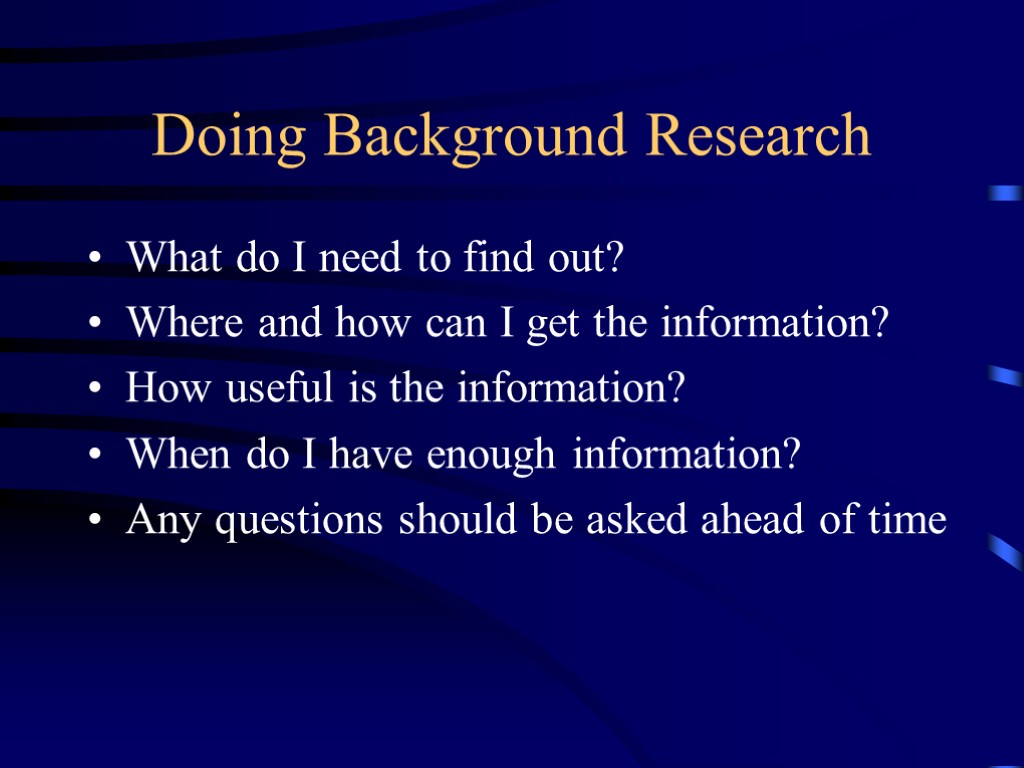 Doing Background Research

• What do I need to find out?
• Where and how can I get the information?
• How useful is the information?
• When do I have enough information?
• Any questions should be asked ahead of time